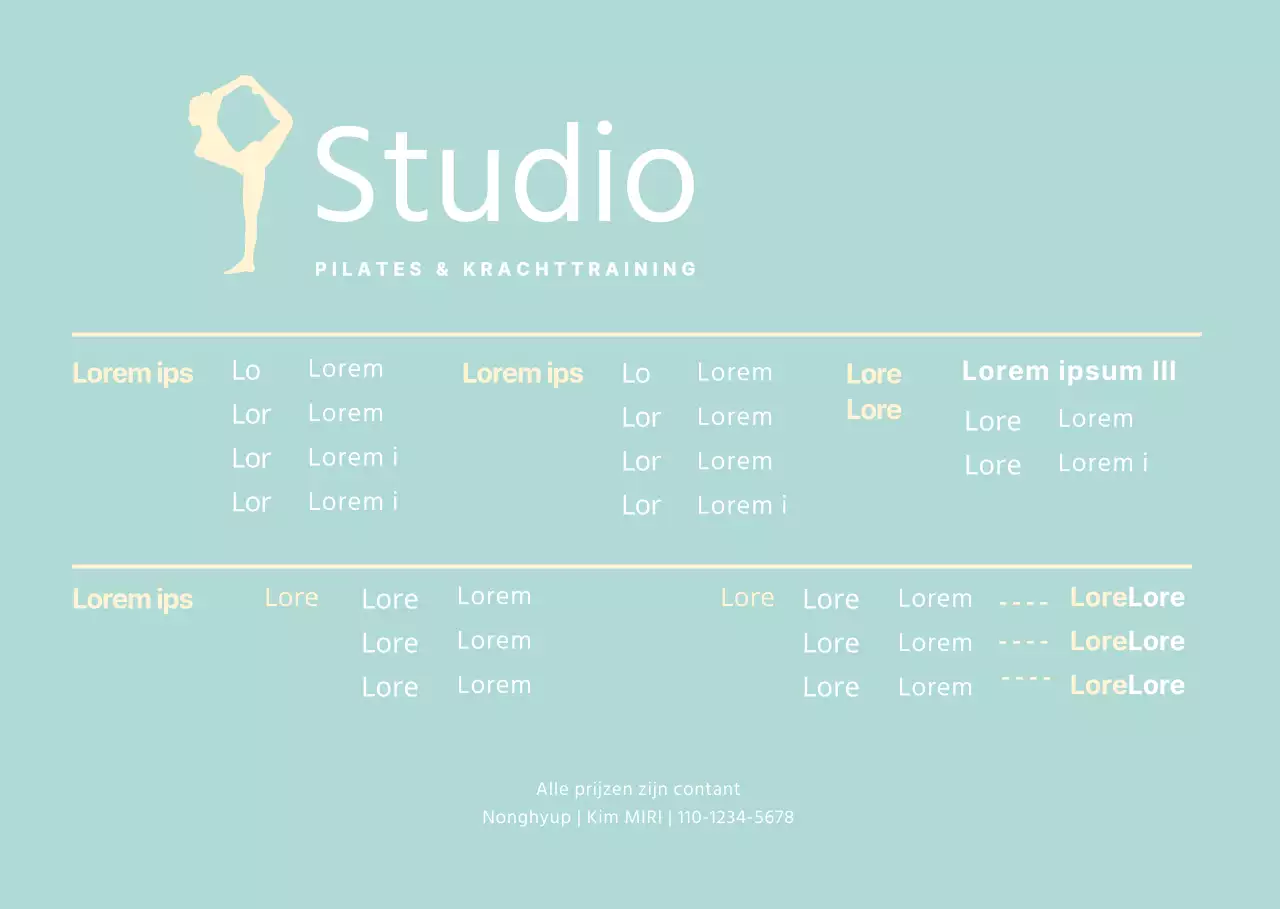 Studio
PILATES & KRACHTTRAINING

Lorem ips
Lo Lorem
Lor Lorem
Lor Lorem i
Lor Lorem i

Lorem ips
Lo Lorem
Lor Lorem
Lor Lorem
Lor Lorem i

Lore
Lore

Lorem ipsum III
Lore Lorem
Lore Lorem i

Lorem ips
Lore
Lore Lorem
Lore Lorem
Lore Lorem

Lore
Lore Lorem ---- LoreLore
Lore Lorem ---- LoreLore
Lore Lorem ---- LoreLore

Alle prijzen zijn contant
Nonghyup | Kim MIRI | 110-1234-5678